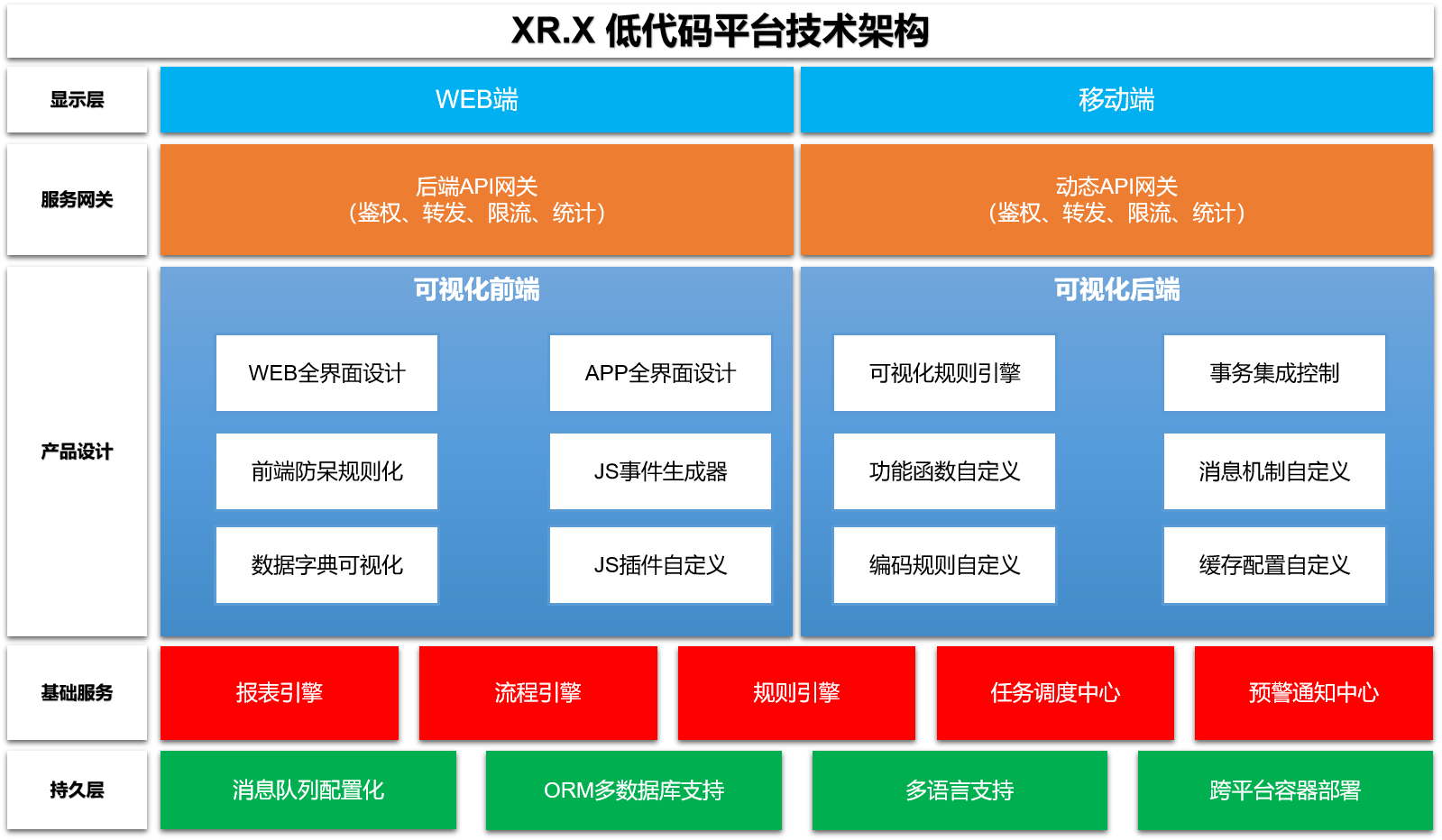 XR.X 低代码平台技术架构

显示层

WEB端

移动端

服务网关

后端API网关
（鉴权、转发、限流、统计）

动态API网关
（鉴权、转发、限流、统计）

产品设计

可视化前端

WEB全界面设计

APP全界面设计

前端防呆规则化

JS事件生成器

数据字典可视化

JS插件自定义

可视化后端

可视化规则引擎

事务集成控制

功能函数自定义

消息机制自定义

编码规则自定义

缓存配置自定义

基础服务

报表引擎

流程引擎

规则引擎

任务调度中心

预警通知中心

持久层

消息队列配置化

ORM多数据库支持

多语言支持

跨平台容器部署